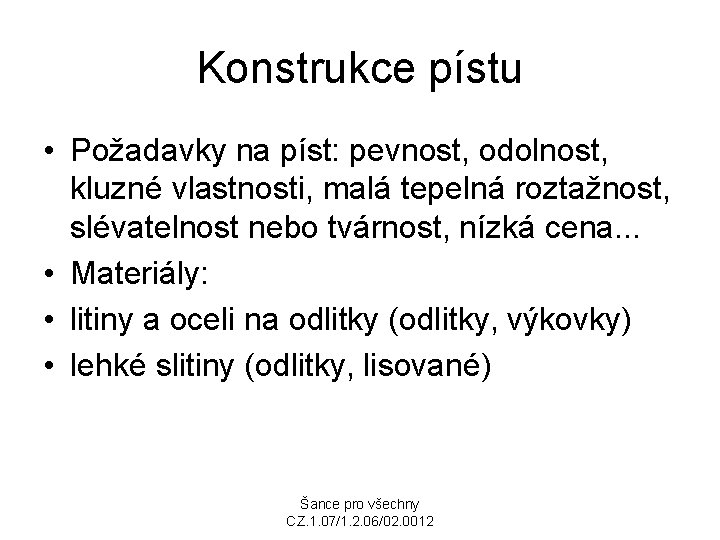 Konstrukce pístu

• Požadavky na píst: pevnost, odolnost, kluzné vlastnosti, malá tepelná roztažnost, slévatelnost nebo tvárnost, nízká cena...
• Materiály:
• litiny a oceli na odlitky (odlitky, výkovky)
• lehké slitiny (odlitky, lisované)

Šance pro všechny
CZ.1.07/1.2.06/02.0012